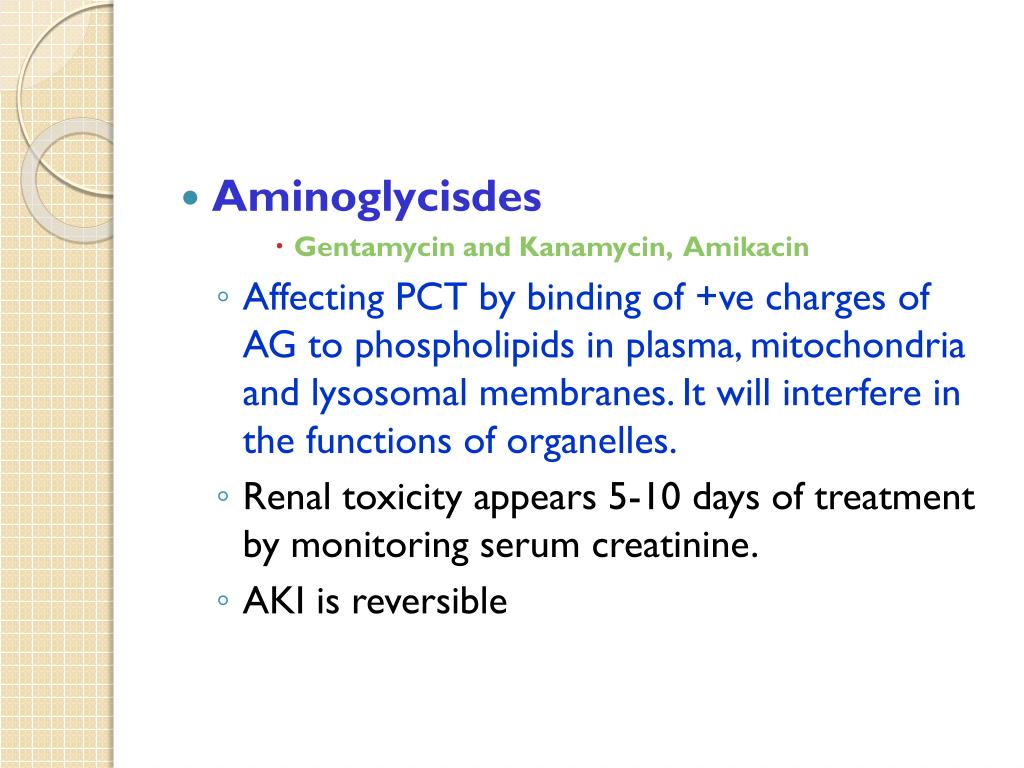 • Aminoglycisdes

• Gentamycin and Kanamycin, Amikacin

◦ Affecting PCT by binding of +ve charges of AG to phospholipids in plasma, mitochondria and lysosomal membranes. It will interfere in the functions of organelles.

◦ Renal toxicity appears 5-10 days of treatment by monitoring serum creatinine.

◦ AKI is reversible